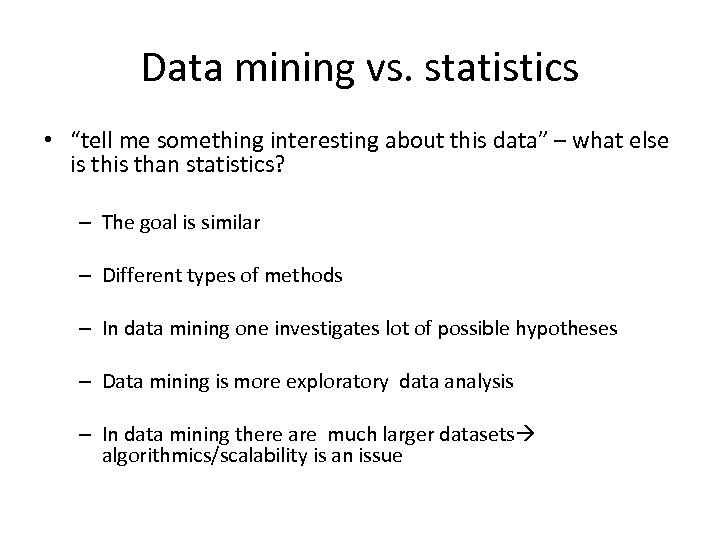 Data mining vs. statistics

• “tell me something interesting about this data” – what else is this than statistics?

– The goal is similar

– Different types of methods

– In data mining one investigates lot of possible hypotheses

– Data mining is more exploratory data analysis

– In data mining there are much larger datasets→ algorithmics/scalability is an issue